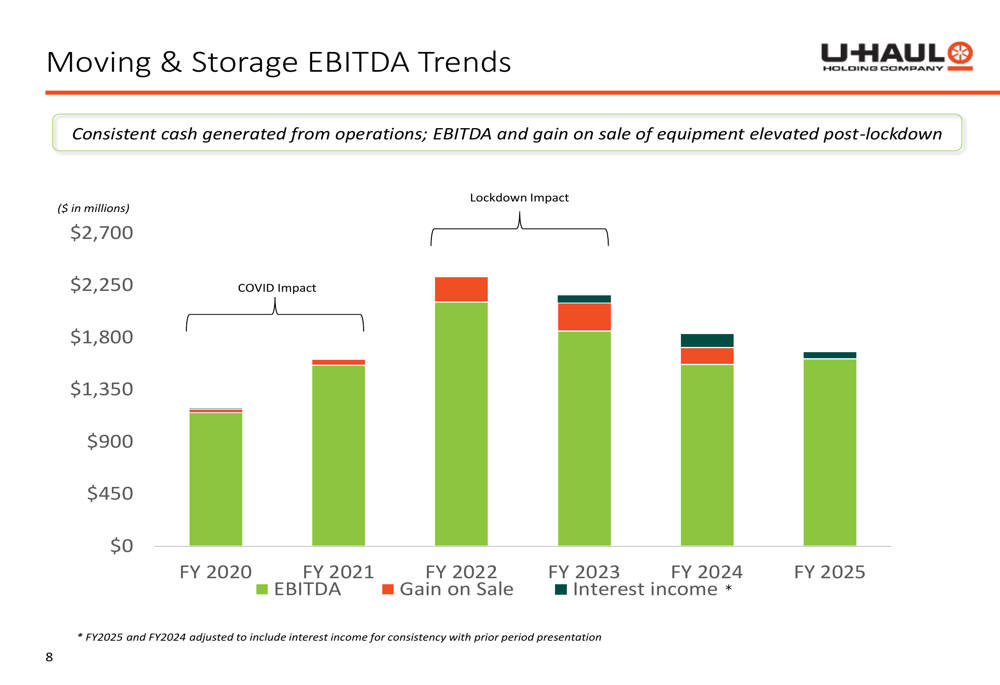 Moving & Storage EBITDA Trends

U-HAUL HOLDING COMPANY

Consistent cash generated from operations; EBITDA and gain on sale of equipment elevated post-lockdown

($ in millions)

Lockdown Impact

COVID Impact

$2,700
$2,250
$1,800
$1,350
$900
$450
$0

FY 2020 FY 2021 FY 2022 FY 2023 FY 2024 FY 2025

EBITDA Gain on Sale Interest income *

* FY2025 and FY2024 adjusted to include interest income for consistency with prior period presentation

8